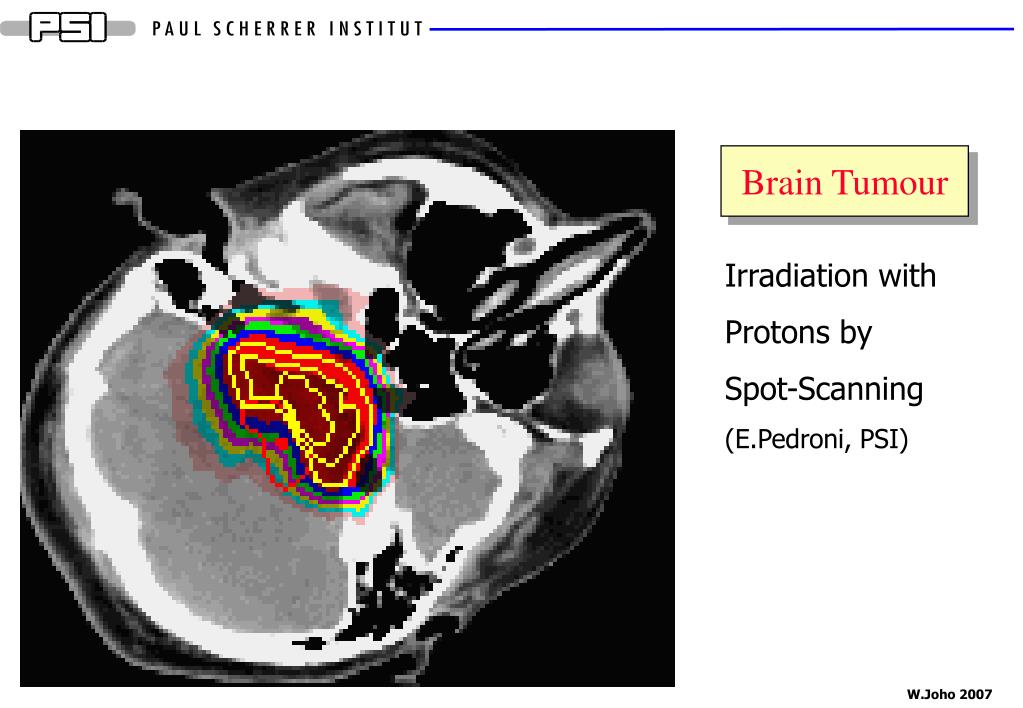 PSI PAUL SCHERRER INSTITUT

Brain Tumour

Irradiation with Protons by Spot-Scanning

(E.Pedroni, PSI)

W.Joho 2007